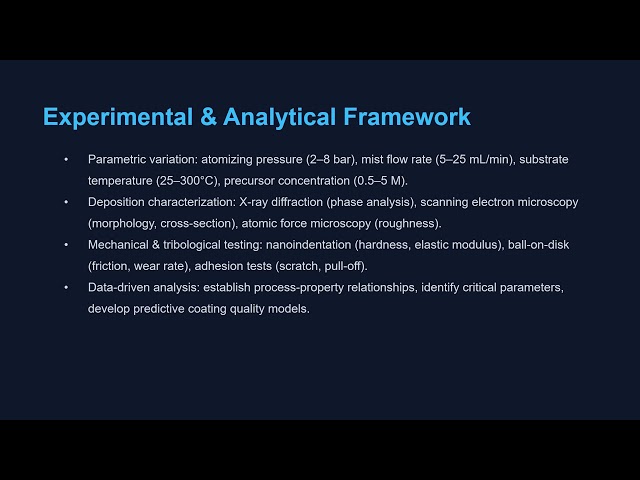 Experimental & Analytical Framework

• Parametric variation: atomizing pressure (2–8 bar), mist flow rate (5–25 mL/min), substrate temperature (25–300°C), precursor concentration (0.5–5 M).

• Deposition characterization: X-ray diffraction (phase analysis), scanning electron microscopy (morphology, cross-section), atomic force microscopy (roughness).

• Mechanical & tribological testing: nanoindentation (hardness, elastic modulus), ball-on-disk (friction, wear rate), adhesion tests (scratch, pull-off).

• Data-driven analysis: establish process-property relationships, identify critical parameters, develop predictive coating quality models.